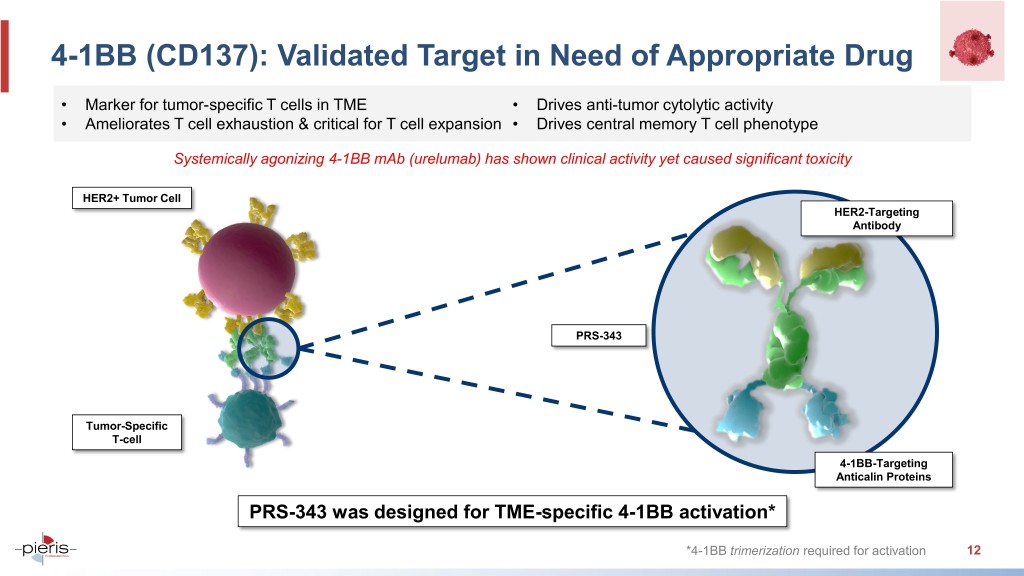 4-1BB (CD137): Validated Target in Need of Appropriate Drug

• Marker for tumor-specific T cells in TME
• Ameliorates T cell exhaustion & critical for T cell expansion

• Drives anti-tumor cytolytic activity
• Drives central memory T cell phenotype

Systemically agonizing 4-1BB mAb (urelumab) has shown clinical activity yet caused significant toxicity

HER2+ Tumor Cell

HER2-Targeting Antibody

PRS-343

Tumor-Specific T-cell

4-1BB-Targeting Anticalin Proteins

PRS-343 was designed for TME-specific 4-1BB activation*

pieris

*4-1BB trimerization required for activation

12